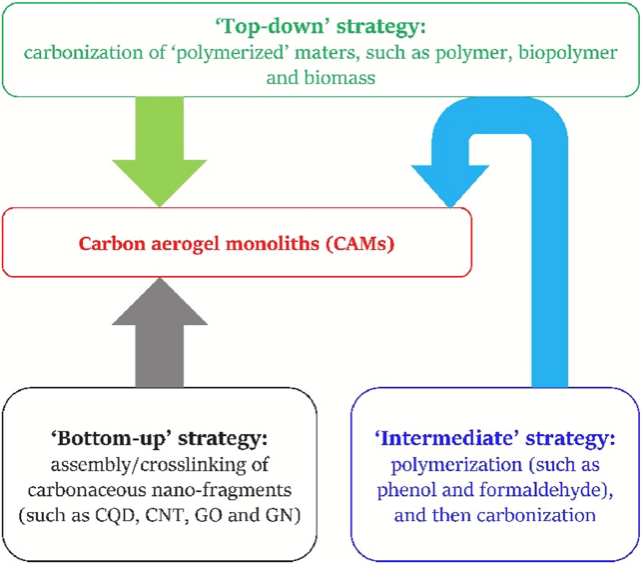 'Top-down' strategy:
carbonization of 'polymerized' maters, such as polymer, biopolymer and biomass

Carbon aerogel monoliths (CAMs)

'Bottom-up' strategy:
assembly/crosslinking of carbonaceous nano-fragments (such as CQD, CNT, GO and GN)

'Intermediate' strategy:
polymerization (such as phenol and formaldehyde), and then carbonization